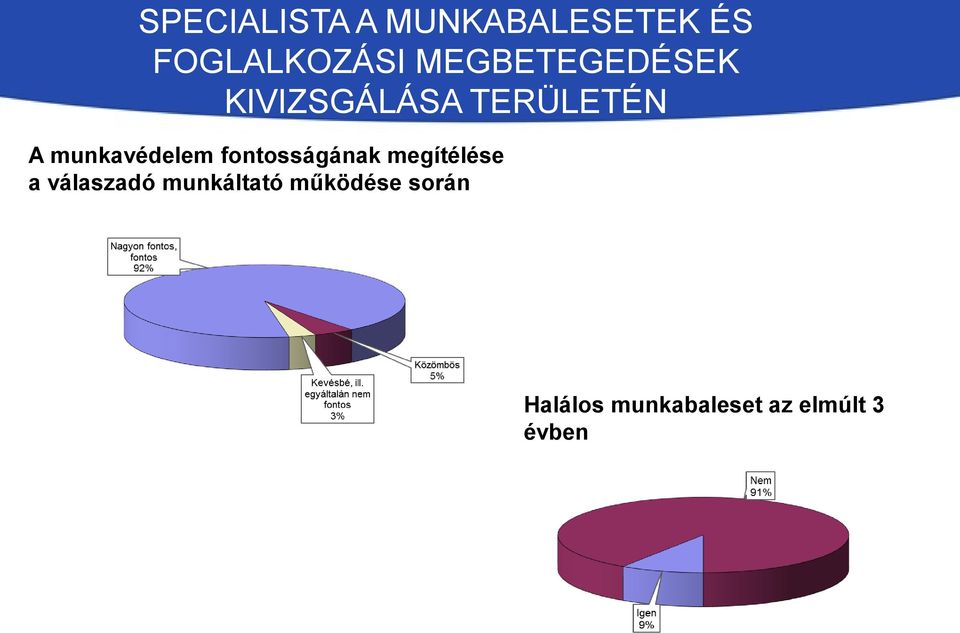 SPECIALISTA A MUNKABALESETEK ÉS FOGLALKOZÁSI MEGBETEGEDÉSEK KIVIZSGÁLÁSA TERÜLETÉN

A munkavédelem fontosságának megítélése a válaszadó munkáltató működése során

Nagyon fontos, fontos 92%

Közömbös 5%

Kevésbé, ill. egyáltalán nem fontos 3%

Halálos munkabaleset az elmúlt 3 évben

Nem 91%

Igen 9%